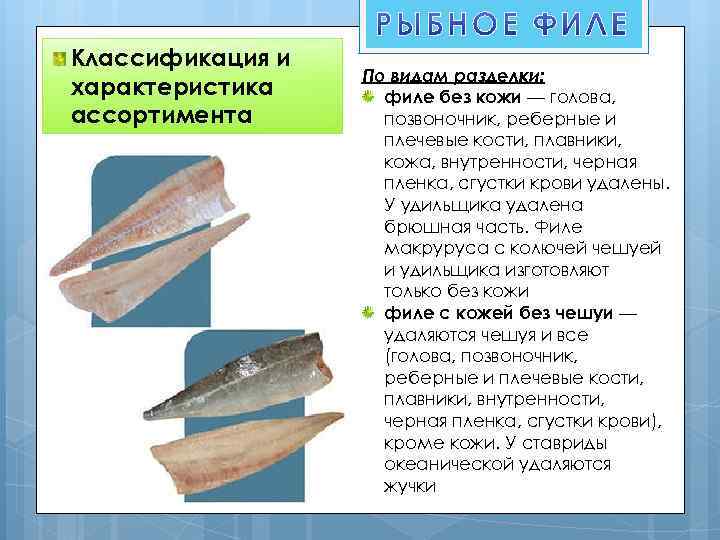 РЫБНОЕ ФИЛЕ

Классификация и характеристика ассортимента

По видам разделки:

филе без кожи — голова, позвоночник, реберные и плечевые кости, плавники, кожа, внутренности, черная пленка, сгустки крови удалены. У удильщика удалена брюшная часть. Филе макруруса с колючей чешуей и удильщика изготовляют только без кожи

филе с кожей без чешуи — удаляются чешуя и все (голова, позвоночник, реберные и плечевые кости, плавники, внутренности, черная пленка, сгустки крови), кроме кожи. У ставриды океанической удаляются жучки